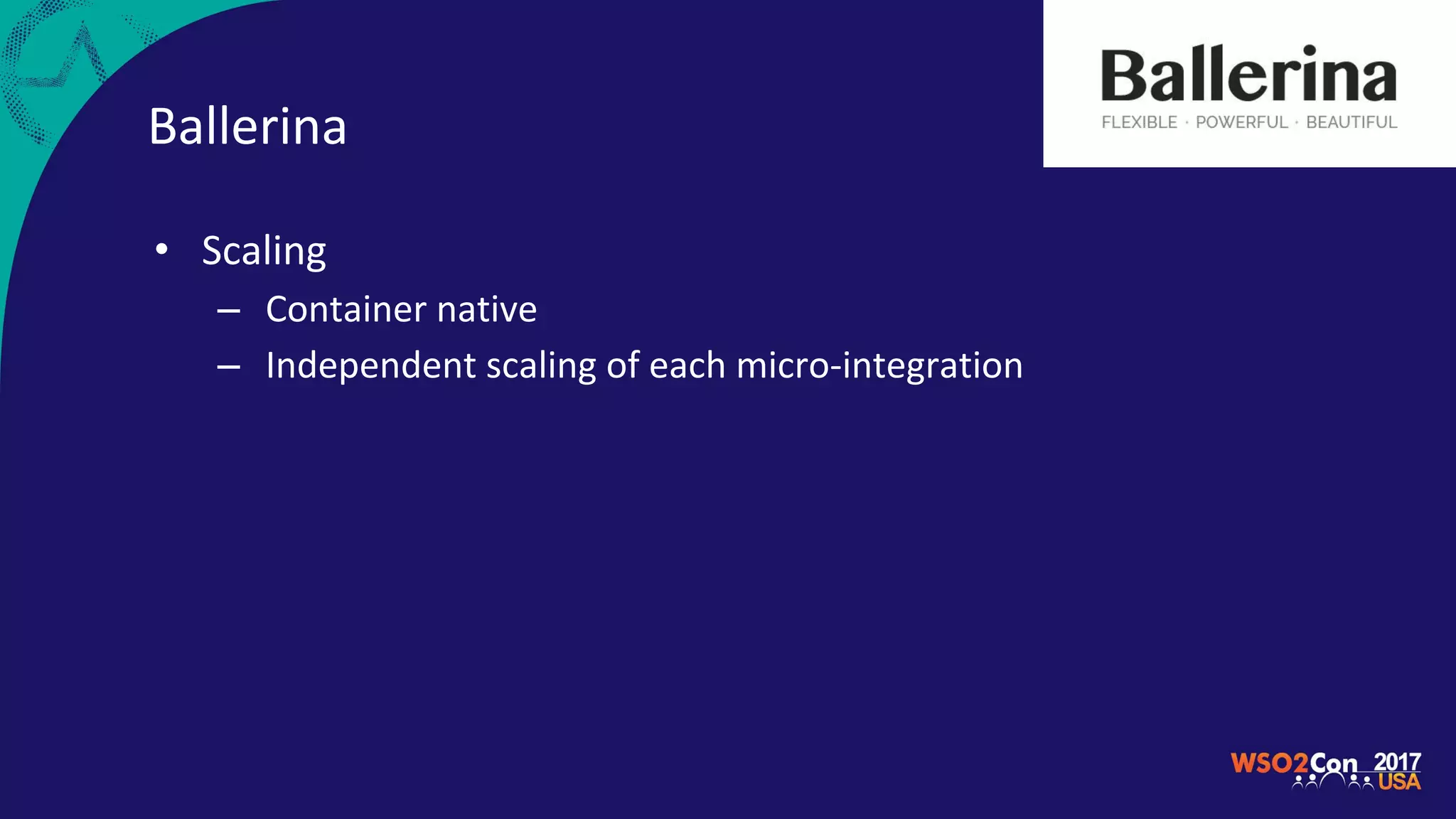 Ballerina

Ballerina
FLEXIBLE · POWERFUL · BEAUTIFUL

• Scaling
– Container native
– Independent scaling of each micro-integration

WSO2Con 2017 USA